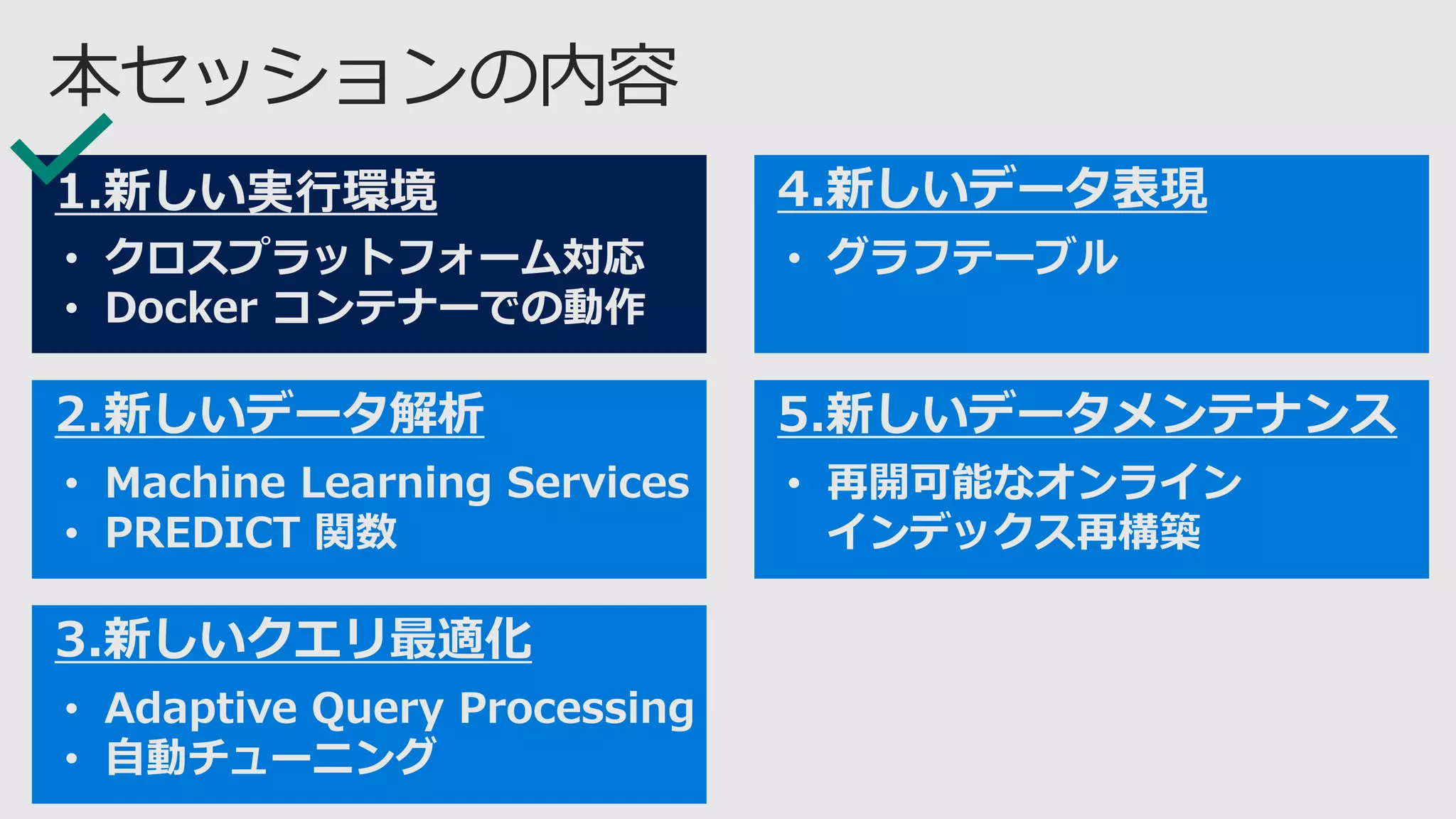 本セッションの内容

1.新しい実行環境
• クロスプラットフォーム対応
• Docker コンテナーでの動作

2.新しいデータ解析
• Machine Learning Services
• PREDICT 関数

3.新しいクエリ最適化
• Adaptive Query Processing
• 自動チューニング

4.新しいデータ表現
• グラフテーブル

5.新しいデータメンテナンス
• 再開可能なオンライン インデックス再構築